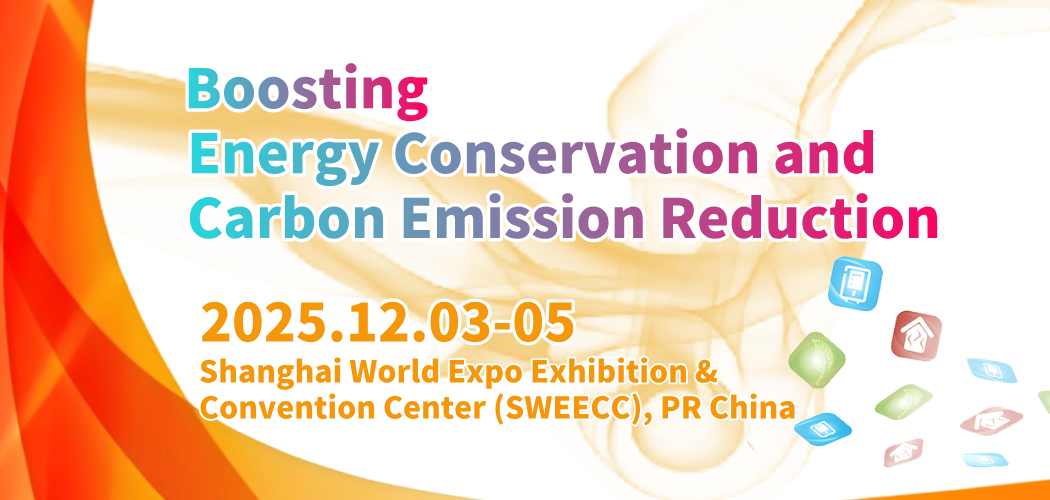 Boosting
Energy Conservation and
Carbon Emission Reduction

2025.12.03-05
Shanghai World Expo Exhibition & Convention Center (SWEECC), PR China